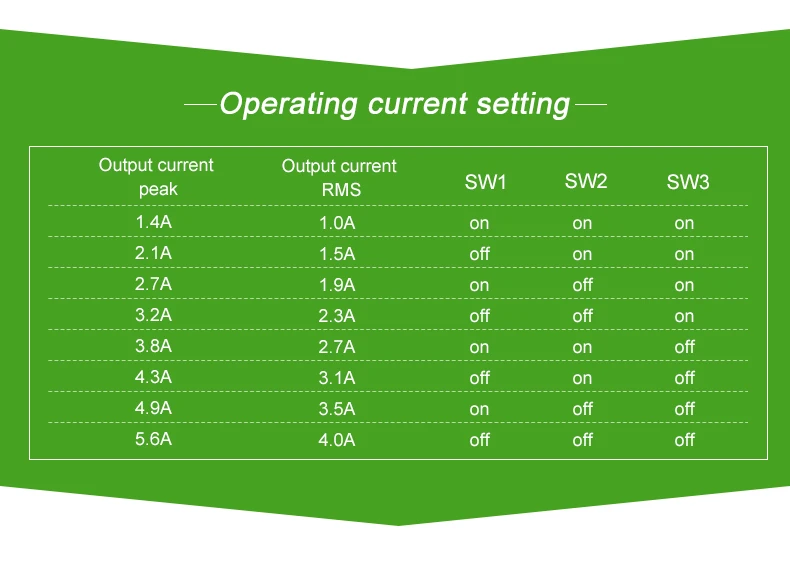 Operating current setting

| Output current peak | Output current RMS | SW1 | SW2 | SW3 |
|---|---|---|---|---|
| 1.4A | 1.0A | on | on | on |
| 2.1A | 1.5A | off | on | on |
| 2.7A | 1.9A | on | off | on |
| 3.2A | 2.3A | off | off | on |
| 3.8A | 2.7A | on | on | off |
| 4.3A | 3.1A | off | on | off |
| 4.9A | 3.5A | on | off | off |
| 5.6A | 4.0A | off | off | off |